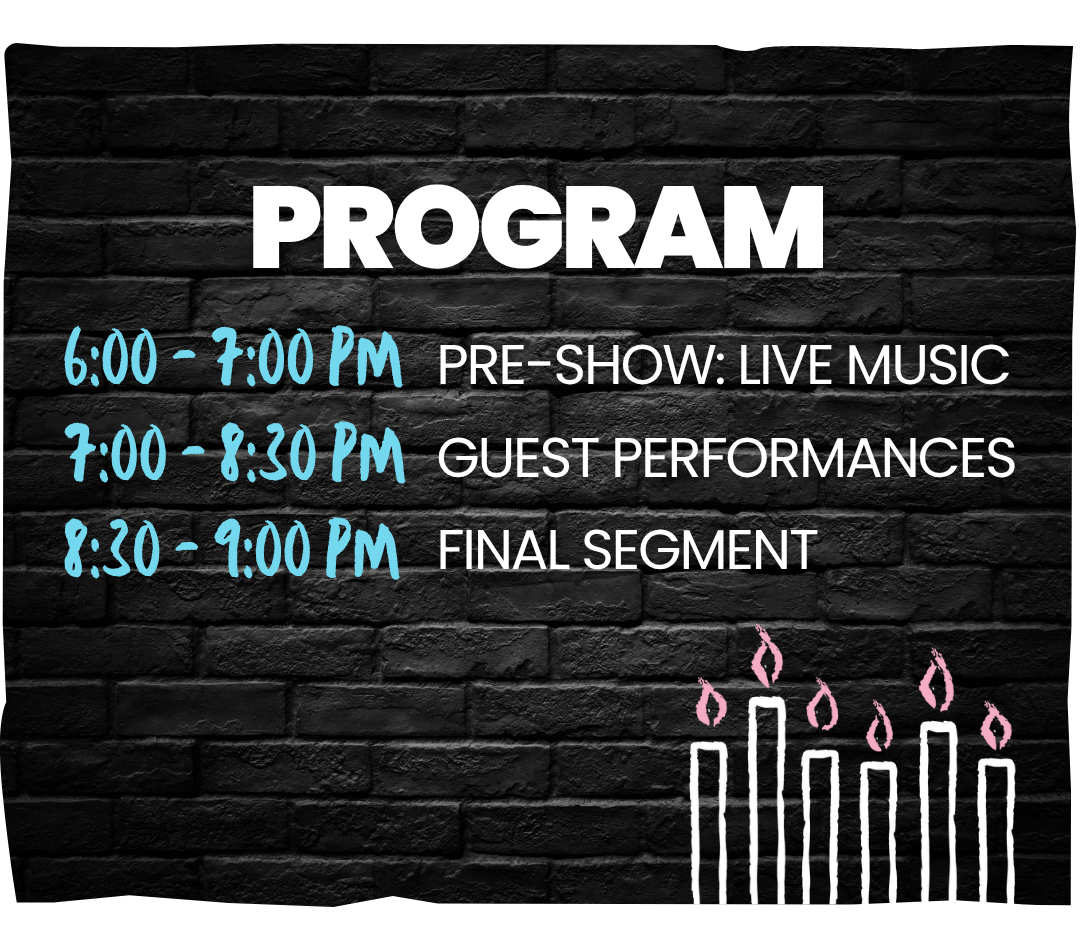 PROGRAM

6:00 - 7:00 PM PRE-SHOW: LIVE MUSIC
7:00 - 8:30 PM GUEST PERFORMANCES
8:30 - 9:00 PM FINAL SEGMENT